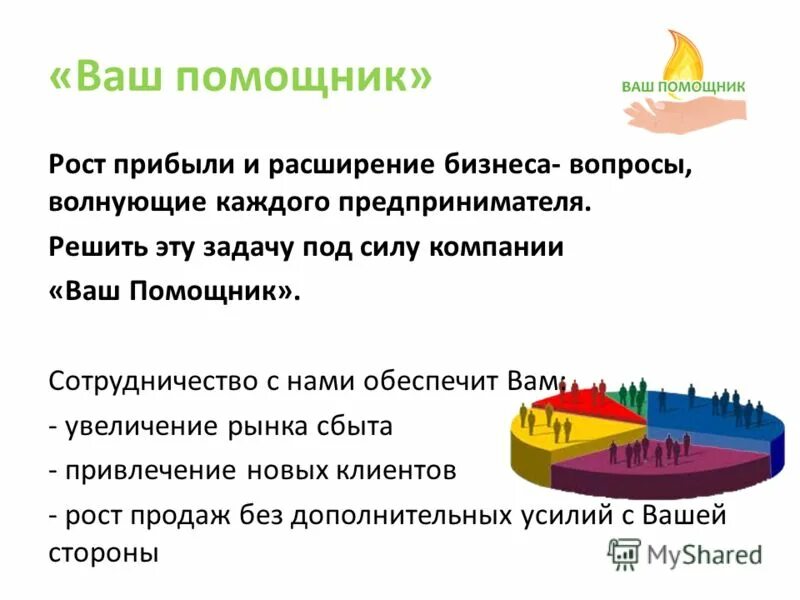 «Ваш помощник»

ВАШ ПОМОЩНИК

Рост прибыли и расширение бизнеса- вопросы, волнующие каждого предпринимателя.

Решить эту задачу под силу компании «Ваш Помощник».

Сотрудничество с нами обеспечит Вам:
- увеличение рынка сбыта
- привлечение новых клиентов
- рост продаж без дополнительных усилий с Вашей стороны

MyShared